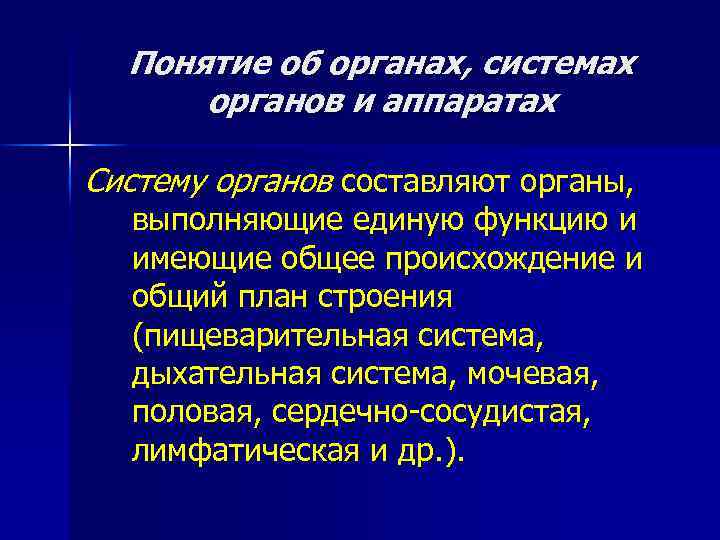 Понятие об органах, системах органов и аппаратах

Систему органов составляют органы, выполняющие единую функцию и имеющие общее происхождение и общий план строения (пищеварительная система, дыхательная система, мочевая, половая, сердечно-сосудистая, лимфатическая и др.).